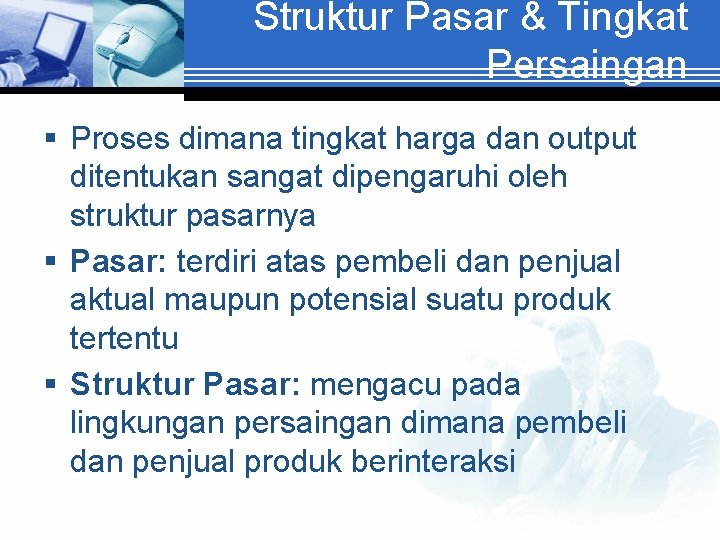 Struktur Pasar & Tingkat Persaingan

▪ Proses dimana tingkat harga dan output ditentukan sangat dipengaruhi oleh struktur pasarnya

▪ Pasar: terdiri atas pembeli dan penjual aktual maupun potensial suatu produk tertentu

▪ Struktur Pasar: mengacu pada lingkungan persaingan dimana pembeli dan penjual produk berinteraksi